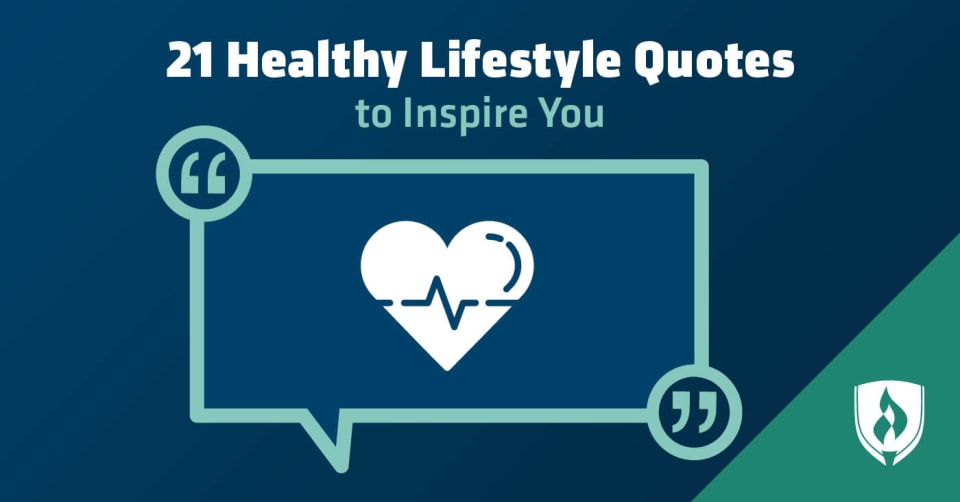 21 Healthy Lifestyle Quotes
to Inspire You

“

”